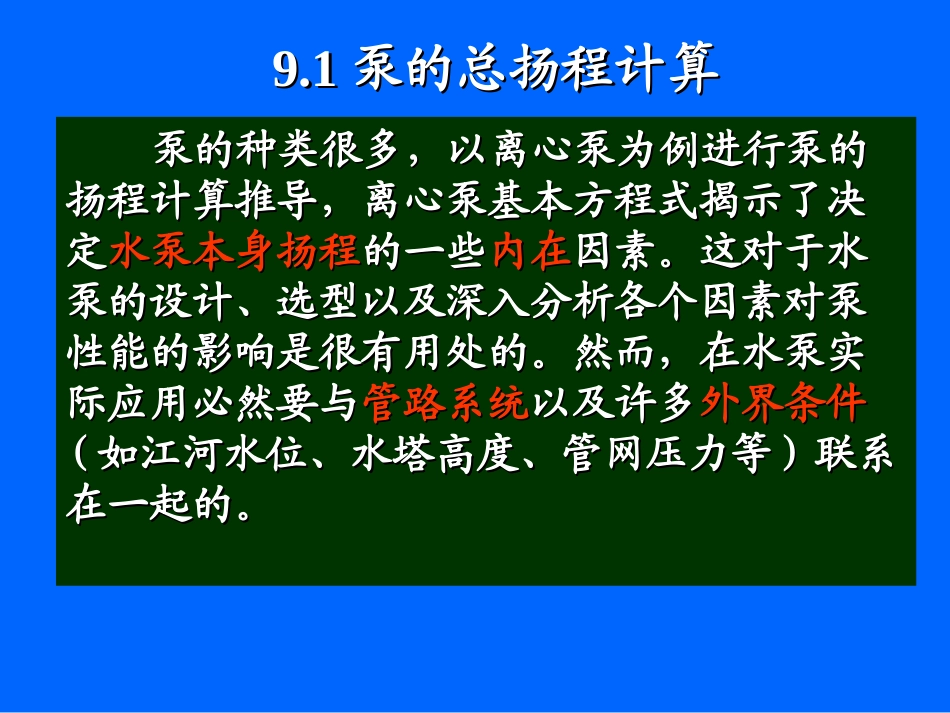 9.1 泵的总扬程计算

泵的种类很多，以离心泵为例进行泵的扬程计算推导，离心泵基本方程式揭示了决定水泵本身扬程的一些内在因素。这对于水泵的设计、选型以及深入分析各个因素对泵性能的影响是很有用处的。然而，在水泵实际应用必然要与管路系统以及许多外界条件（如江河水位、水塔高度、管网压力等）联系在一起的。